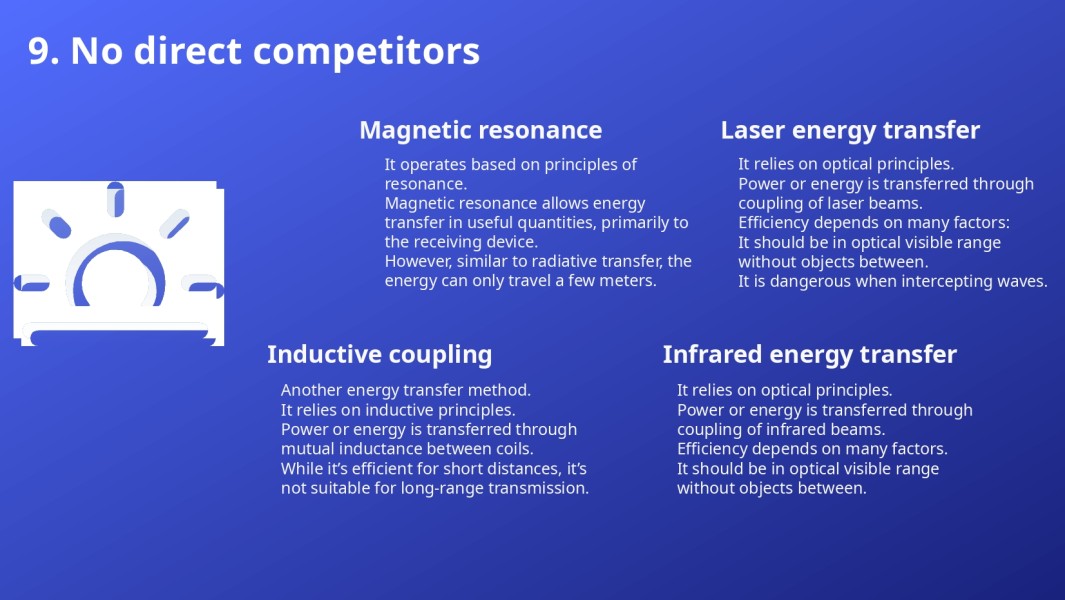 9. No direct competitors

Magnetic resonance

It operates based on principles of resonance.
Magnetic resonance allows energy transfer in useful quantities, primarily to the receiving device.
However, similar to radiative transfer, the energy can only travel a few meters.

Laser energy transfer

It relies on optical principles.
Power or energy is transferred through coupling of laser beams.
Efficiency depends on many factors:
It should be in optical visible range without objects between.
It is dangerous when intercepting waves.

Inductive coupling

Another energy transfer method.
It relies on inductive principles.
Power or energy is transferred through mutual inductance between coils.
While it's efficient for short distances, it's not suitable for long-range transmission.

Infrared energy transfer

It relies on optical principles.
Power or energy is transferred through coupling of infrared beams.
Efficiency depends on many factors.
It should be in optical visible range without objects between.